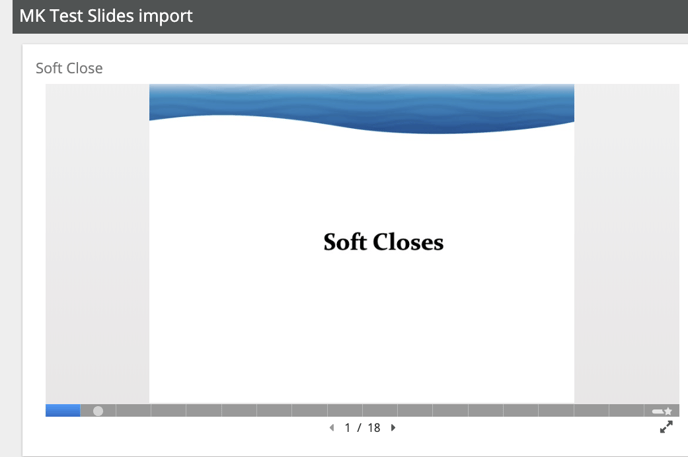 MK Test Slides import

Soft Close

Soft Closes

1 / 18